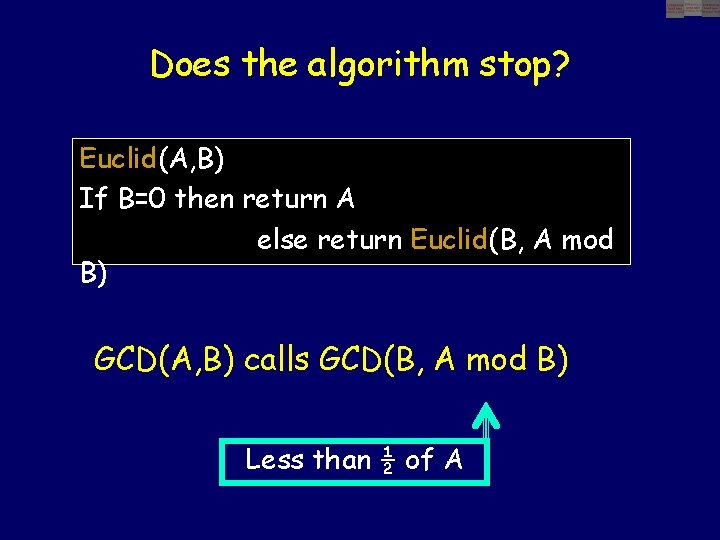 Does the algorithm stop?

Euclid(A,B)
If B=0 then return A
else return Euclid(B, A mod B)

GCD(A,B) calls GCD(B, A mod B)

Less than $\frac{1}{2}$ of A